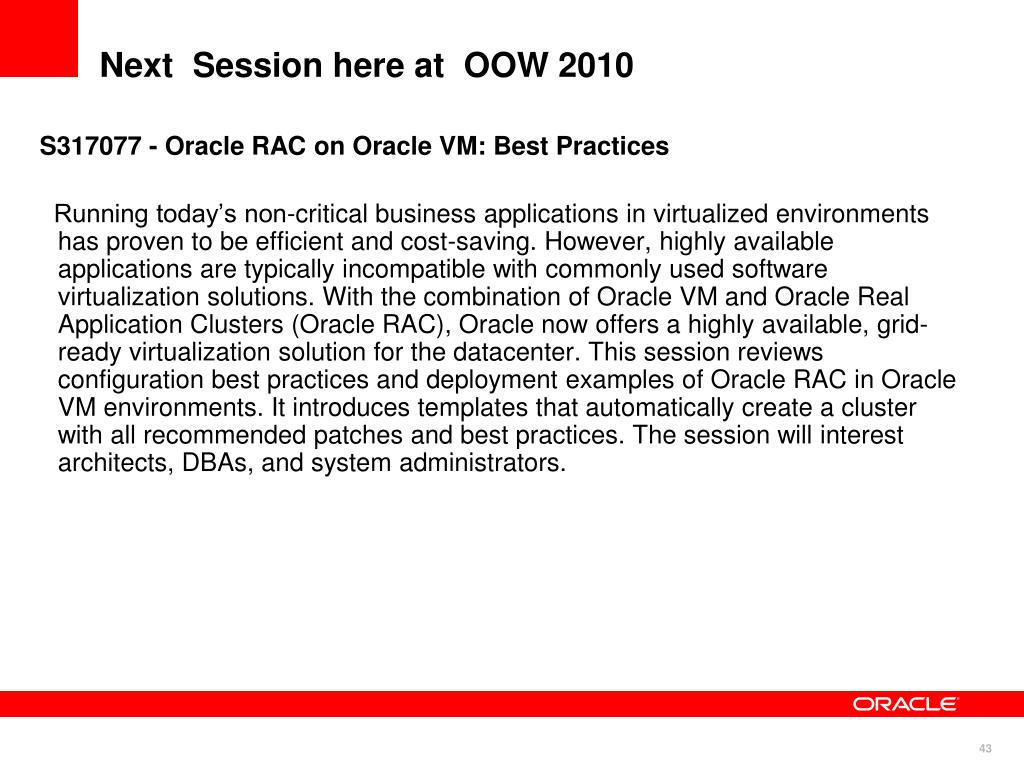 Next Session here at OOW 2010

S317077 - Oracle RAC on Oracle VM: Best Practices

Running today's non-critical business applications in virtualized environments has proven to be efficient and cost-saving. However, highly available applications are typically incompatible with commonly used software virtualization solutions. With the combination of Oracle VM and Oracle Real Application Clusters (Oracle RAC), Oracle now offers a highly available, grid-ready virtualization solution for the datacenter. This session reviews configuration best practices and deployment examples of Oracle RAC in Oracle VM environments. It introduces templates that automatically create a cluster with all recommended patches and best practices. The session will interest architects, DBAs, and system administrators.

ORACLE

43